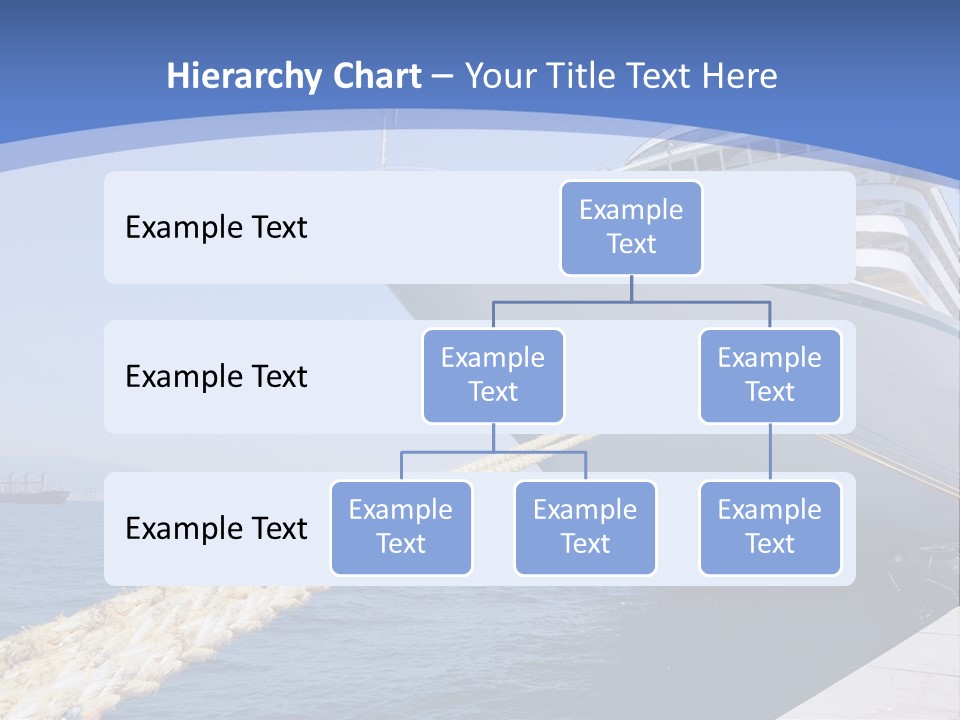 Hierarchy Chart – Your Title Text Here

Example Text

Example Text

Example Text

Example Text

Example Text

Example Text

Example Text

Example Text

Example Text